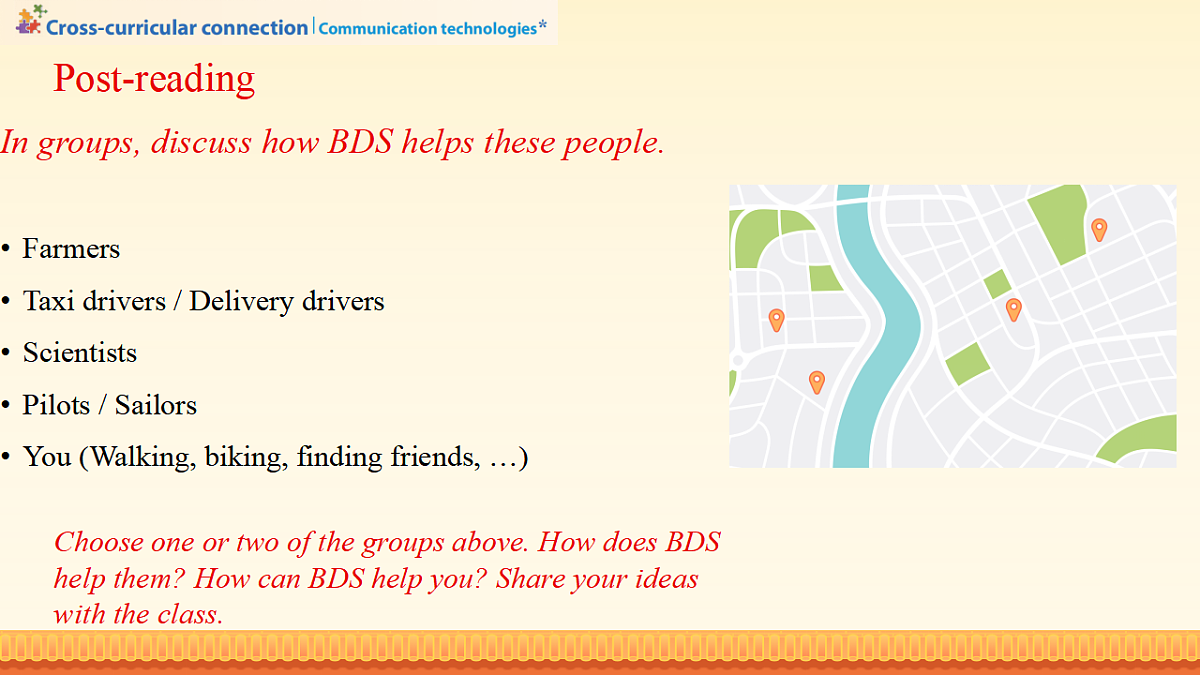 Cross-curricular connection | Communication technologies*

Post-reading

In groups, discuss how BDS helps these people.

• Farmers
• Taxi drivers / Delivery drivers
• Scientists
• Pilots / Sailors
• You (Walking, biking, finding friends, …)

Choose one or two of the groups above. How does BDS help them? How can BDS help you? Share your ideas with the class.